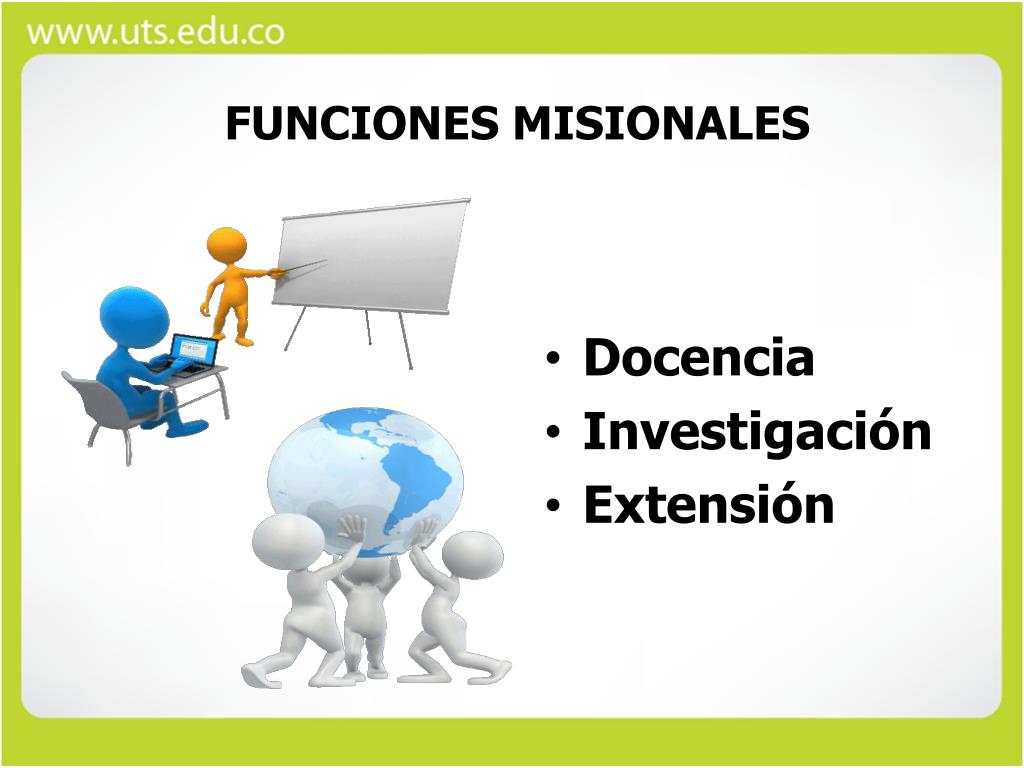 www.uts.edu.co

FUNCIONES MISIONALES

• Docencia
• Investigación
• Extensión